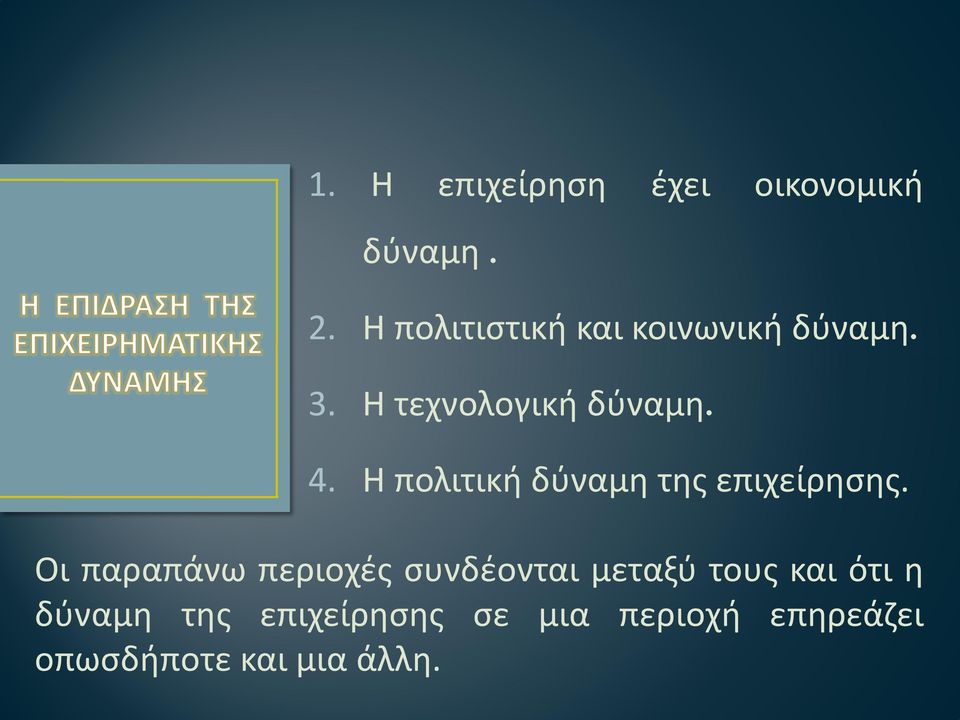 Η ΕΠΙΔΡΑΣΗ ΤΗΣ ΕΠΙΧΕΙΡΗΜΑΤΙΚΗΣ ΔΥΝΑΜΗΣ

1. Η επιχείρηση έχει οικονομική δύναμη .
2. Η πολιτιστική και κοινωνική δύναμη.
3. Η τεχνολογική δύναμη.
4. Η πολιτική δύναμη της επιχείρησης.

Οι παραπάνω περιοχές συνδέονται μεταξύ τους και ότι η δύναμη της επιχείρησης σε μια περιοχή επηρεάζει οπωσδήποτε και μια άλλη.